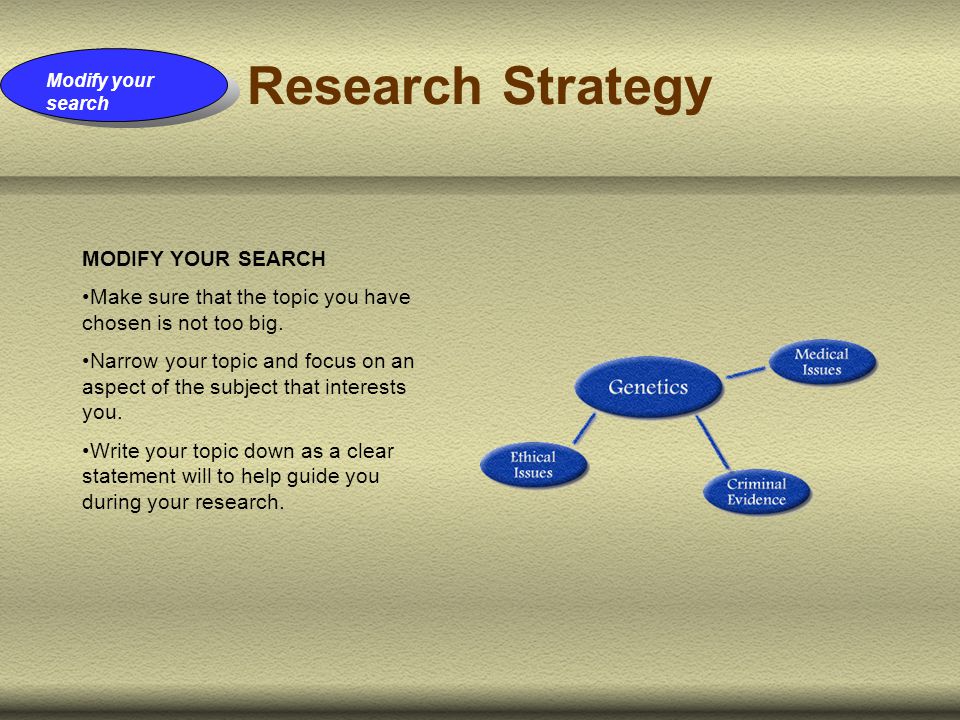 Modify your search

Research Strategy

MODIFY YOUR SEARCH

•Make sure that the topic you have chosen is not too big.

•Narrow your topic and focus on an aspect of the subject that interests you.

•Write your topic down as a clear statement will to help guide you during your research.

Genetics

Medical Issues

Ethical Issues

Criminal Evidence